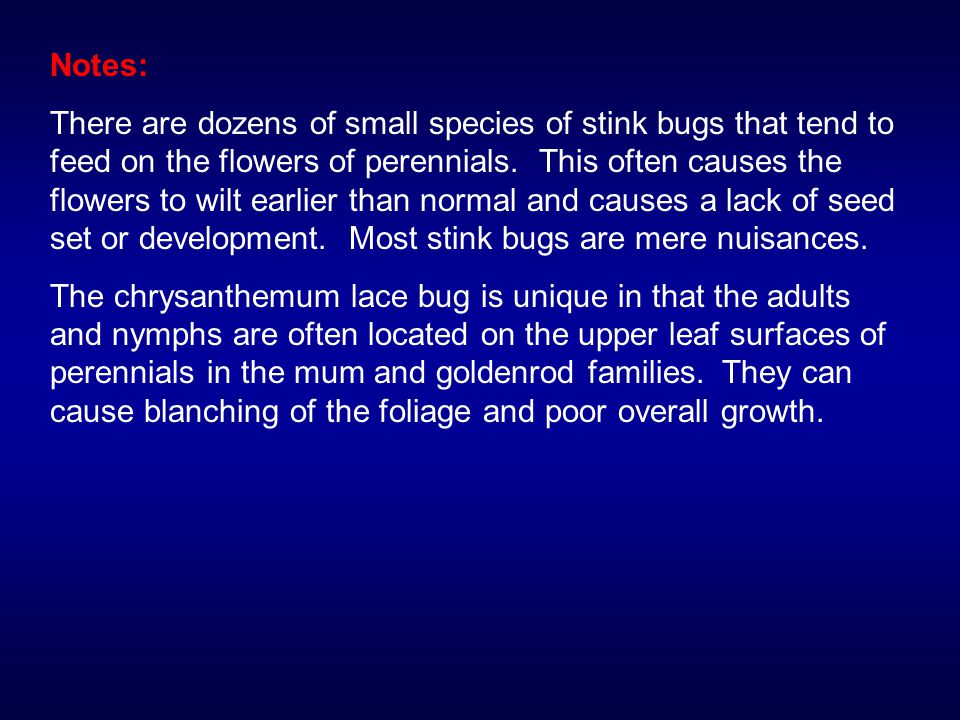 Notes:

There are dozens of small species of stink bugs that tend to feed on the flowers of perennials. This often causes the flowers to wilt earlier than normal and causes a lack of seed set or development. Most stink bugs are mere nuisances.

The chrysanthemum lace bug is unique in that the adults and nymphs are often located on the upper leaf surfaces of perennials in the mum and goldenrod families. They can cause blanching of the foliage and poor overall growth.